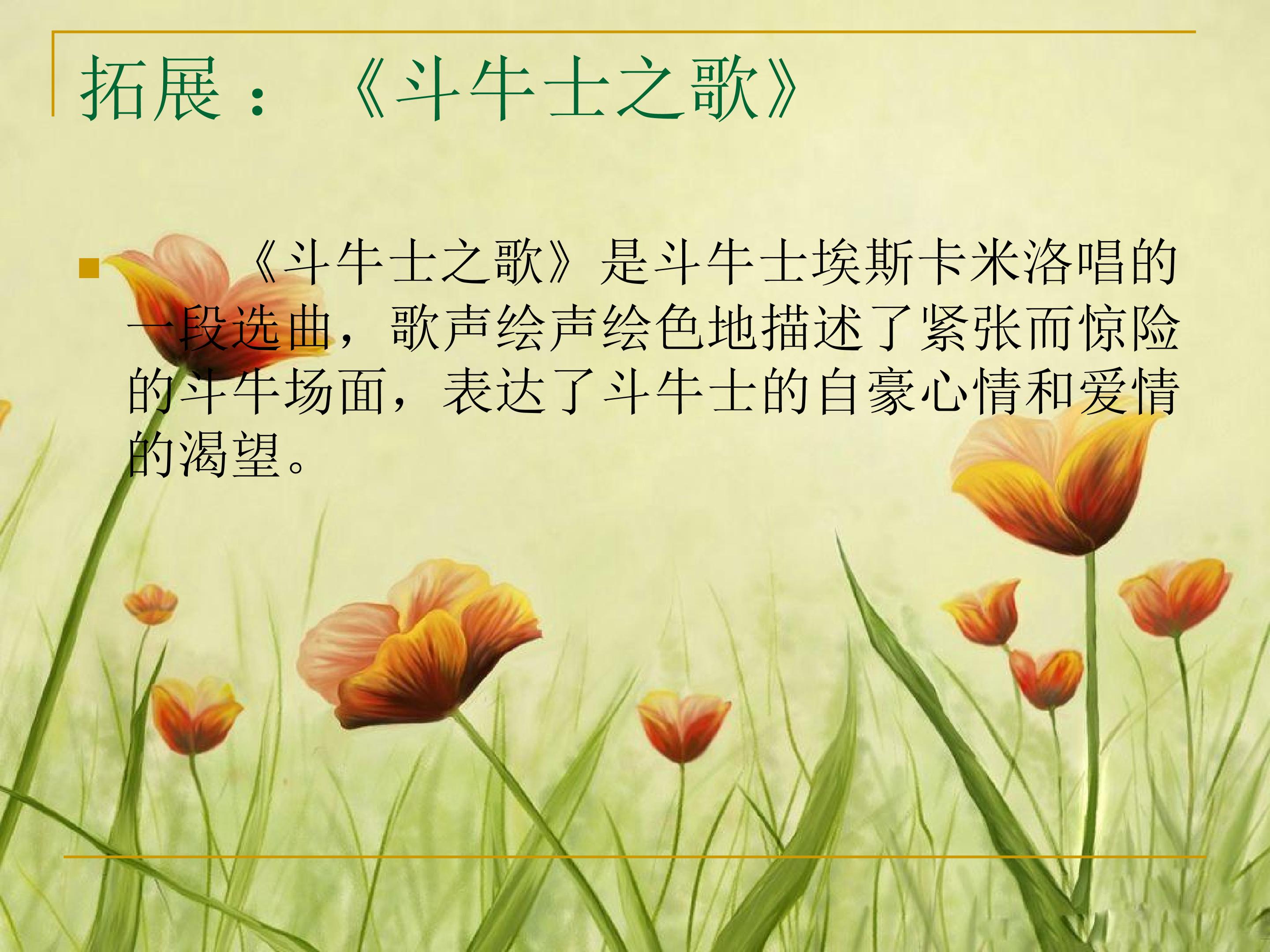 拓展：《斗牛士之歌》

《斗牛士之歌》是斗牛士埃斯卡米洛唱的一段选曲，歌声绘声绘色地描述了紧张而惊险的斗牛场面，表达了斗牛士的自豪心情和爱情的渴望。